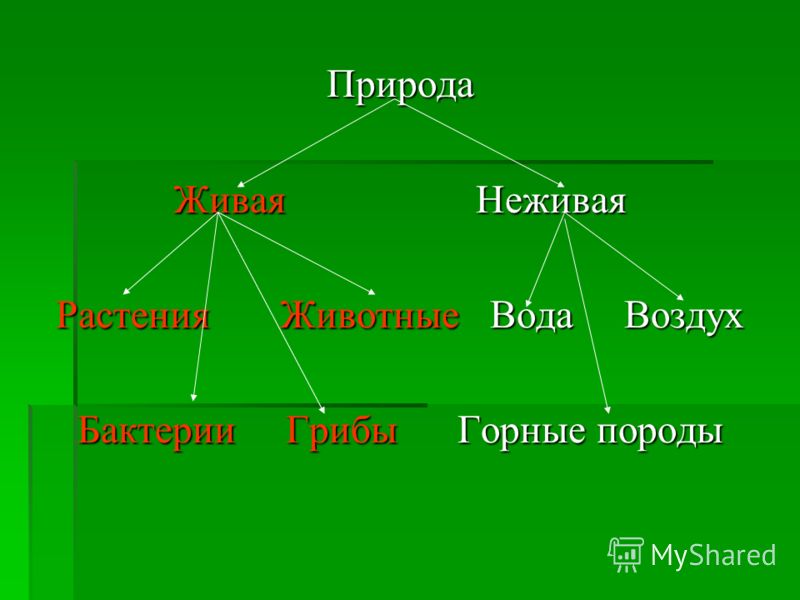 Природа

Живая Неживая

Растения Животные Вода Воздух

Бактерии Грибы Горные породы

MyShared